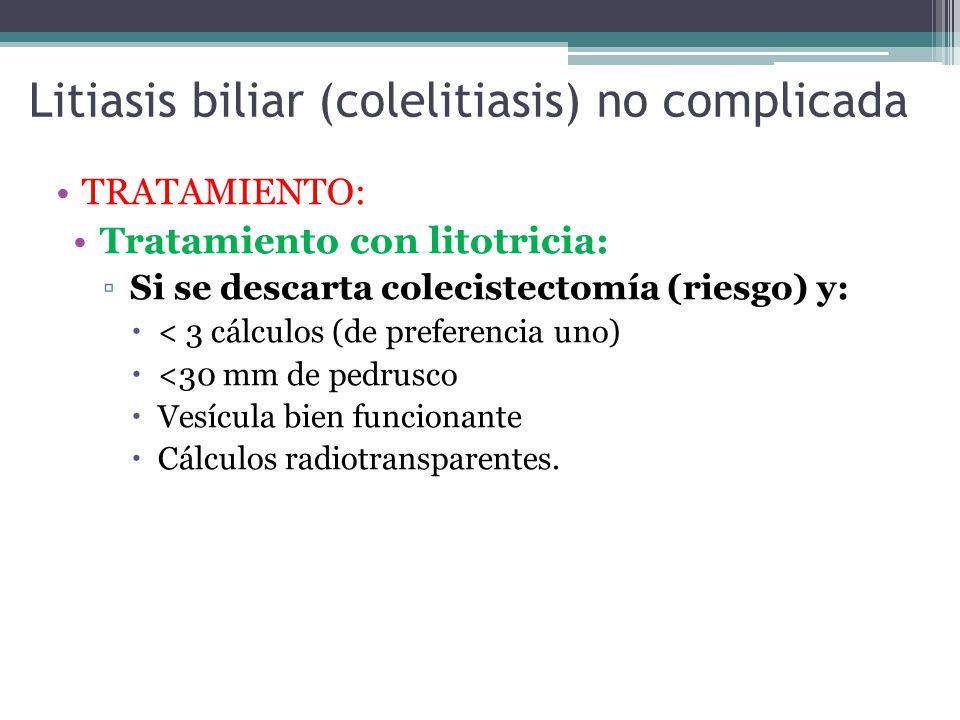 Litiasis biliar (colelitiasis) no complicada

• TRATAMIENTO:
• Tratamiento con litotricia:
▫ Si se descarta colecistectomía (riesgo) y:
• < 3 cálculos (de preferencia uno)
• <30 mm de pedrusco
• Vesícula bien funcionante
• Cálculos radiotransparentes.